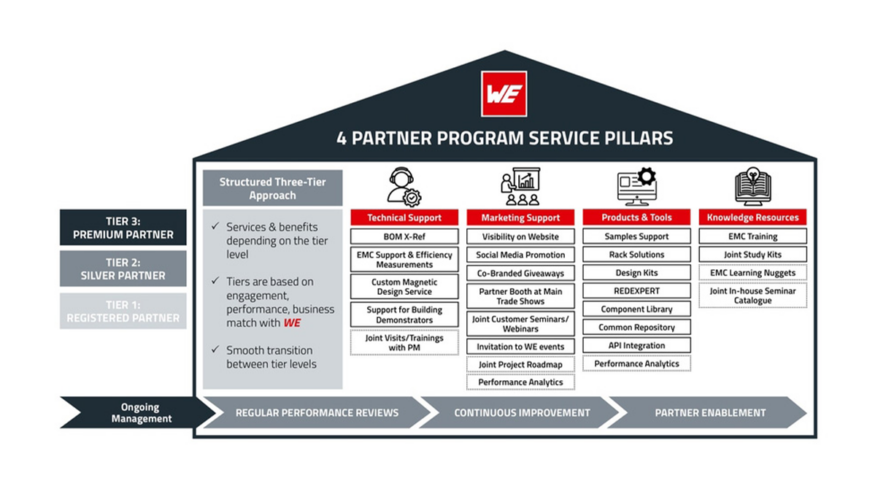 WE

4 PARTNER PROGRAM SERVICE PILLARS

TIER 3:
PREMIUM PARTNER

TIER 2:
SILVER PARTNER

TIER 1:
REGISTERED PARTNER

Structured Three-Tier Approach

✓ Services & benefits depending on the tier level

✓ Tiers are based on engagement, performance, business match with WE

✓ Smooth transition between tier levels

Technical Support
BOM X-Ref
EMC Support & Efficiency Measurements
Custom Magnetic Design Service
Support for Building Demonstrators
Joint Visits/Trainings with PM

Marketing Support
Visibility on Website
Social Media Promotion
Co-Branded Giveaways
Partner Booth at Main Trade Shows
Joint Customer Seminars/ Webinars
Invitation to WE events
Joint Project Roadmap
Performance Analytics

Products & Tools
Samples Support
Rack Solutions
Design Kits
REDEXPERT
Component Library
Common Repository
API Integration
Performance Analytics

Knowledge Resources
EMC Training
Joint Study Kits
EMC Learning Nuggets
Joint In-house Seminar Catalogue

Ongoing Management

REGULAR PERFORMANCE REVIEWS

CONTINUOUS IMPROVEMENT

PARTNER ENABLEMENT